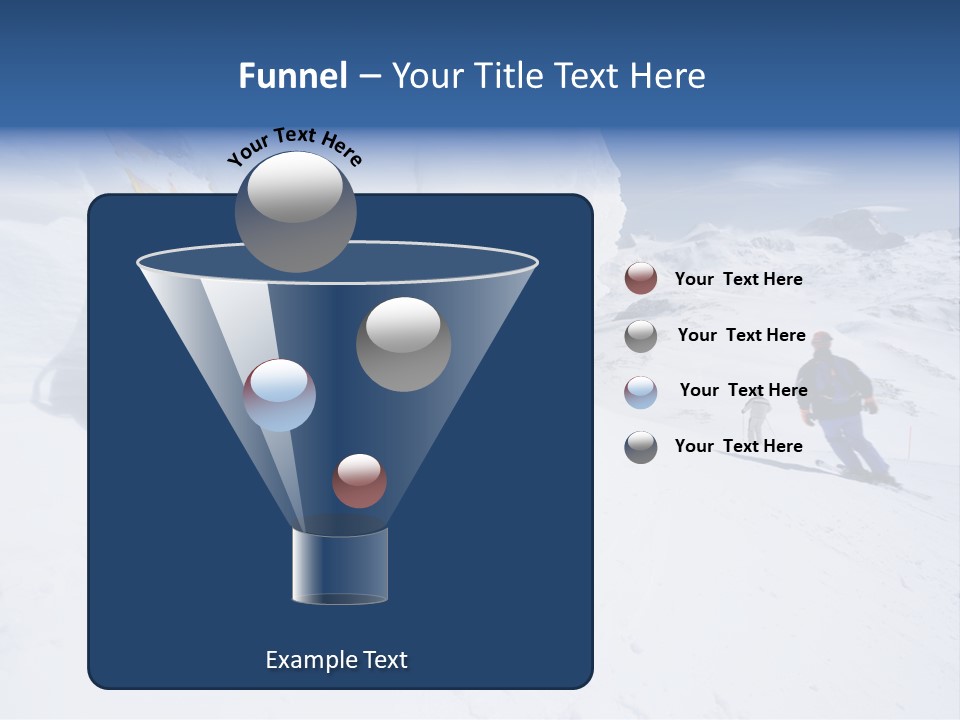 Funnel – Your Title Text Here

Your Text Here

Your Text Here

Your Text Here

Your Text Here

Your Text Here

Example Text